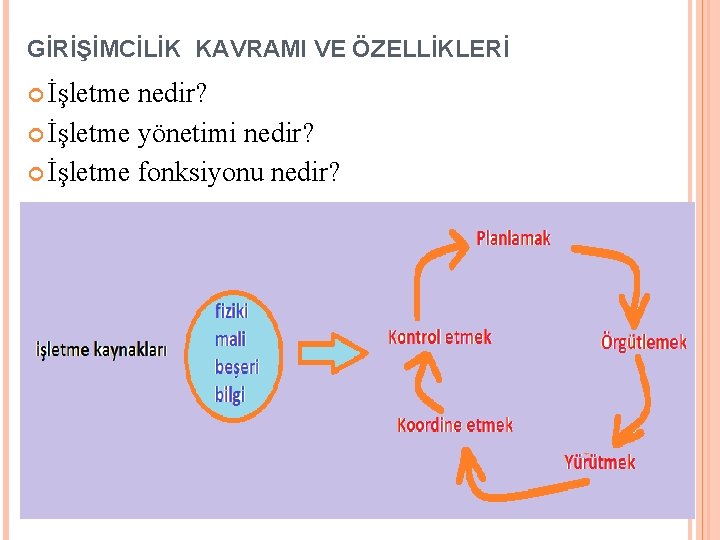 GİRİŞİMCİLİK KAVRAMI VE ÖZELLİKLERİ

İşletme nedir?

İşletme yönetimi nedir?

İşletme fonksiyonu nedir?

işletme kaynakları

fiziki
mali
beşeri
bilgi

Planlamak

Örgütlemek

Yürütmek

Koordine etmek

Kontrol etmek